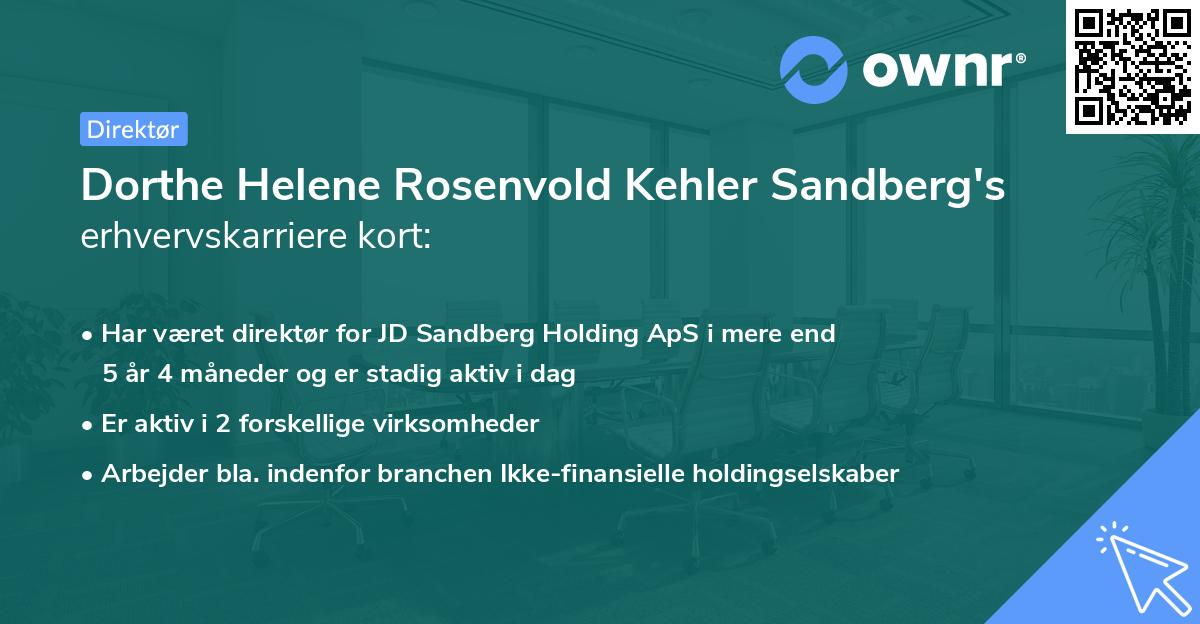 ownr®

Direktør

Dorthe Helene Rosenvold Kehler Sandberg's erhvervskarriere kort:

• Har været direktør for JD Sandberg Holding ApS i mere end 5 år 4 måneder og er stadig aktiv i dag

• Er aktiv i 2 forskellige virksomheder

• Arbejder bla. indenfor branchen Ikke-finansielle holdingselskaber